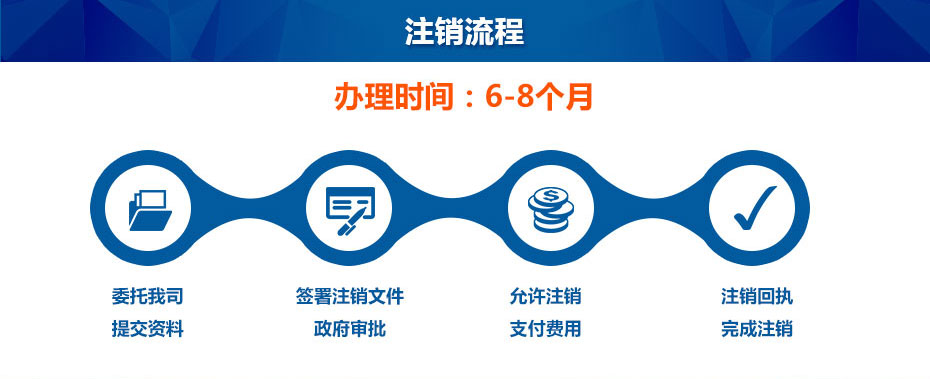 注销流程

办理时间：6-8个月

委托我司
提交资料

签署注销文件
政府审批

允许注销
支付费用

注销回执
完成注销